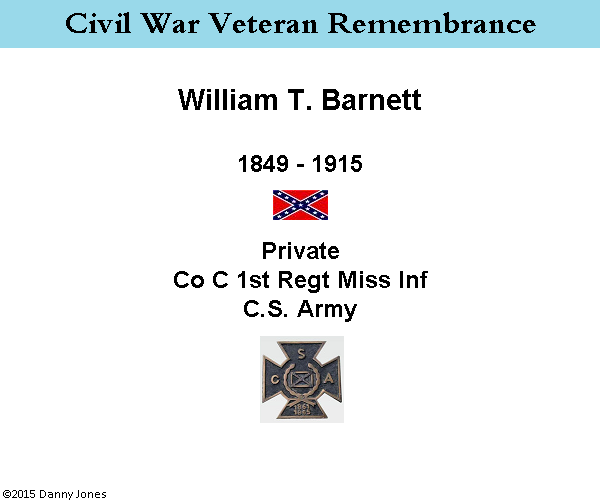 Civil War Veteran Remembrance

William T. Barnett

1849 - 1915

Private
Co C 1st Regt Miss Inf
C.S. Army

S
C A
1861
1865

©2015 Danny Jones